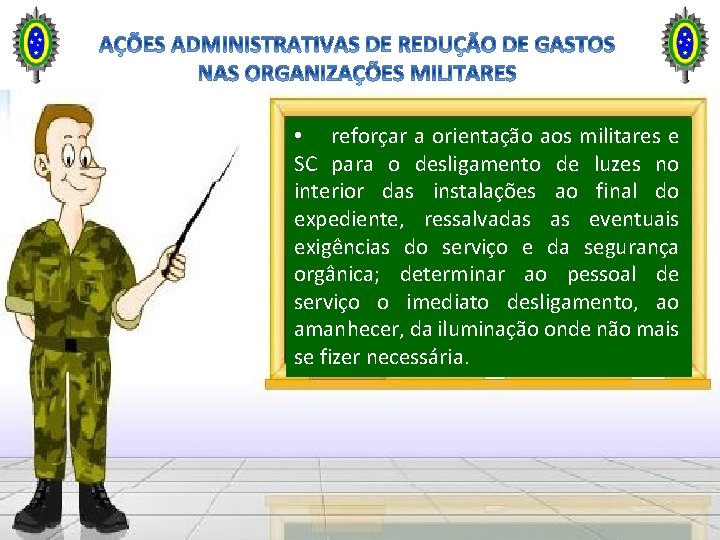 AÇÕES ADMINISTRATIVAS DE REDUÇÃO DE GASTOS NAS ORGANIZAÇÕES MILITARES

• reforçar a orientação aos militares e SC para o desligamento de luzes no interior das instalações ao final do expediente, ressalvadas as eventuais exigências do serviço e da segurança orgânica; determinar ao pessoal de serviço o imediato desligamento, ao amanhecer, da iluminação onde não mais se fizer necessária.